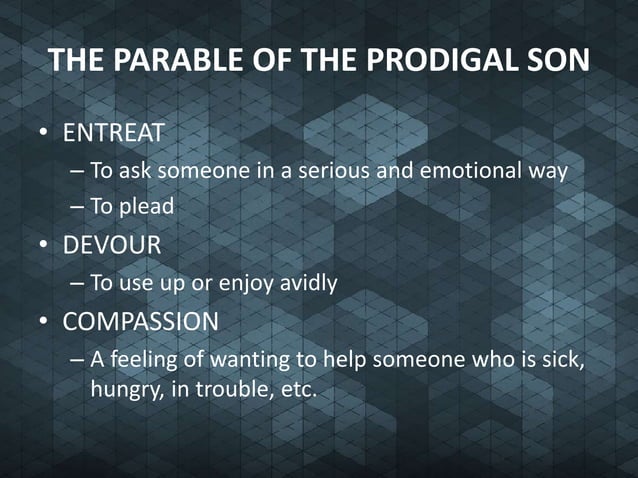 THE PARABLE OF THE PRODIGAL SON

• ENTREAT
– To ask someone in a serious and emotional way
– To plead
• DEVOUR
– To use up or enjoy avidly
• COMPASSION
– A feeling of wanting to help someone who is sick, hungry, in trouble, etc.